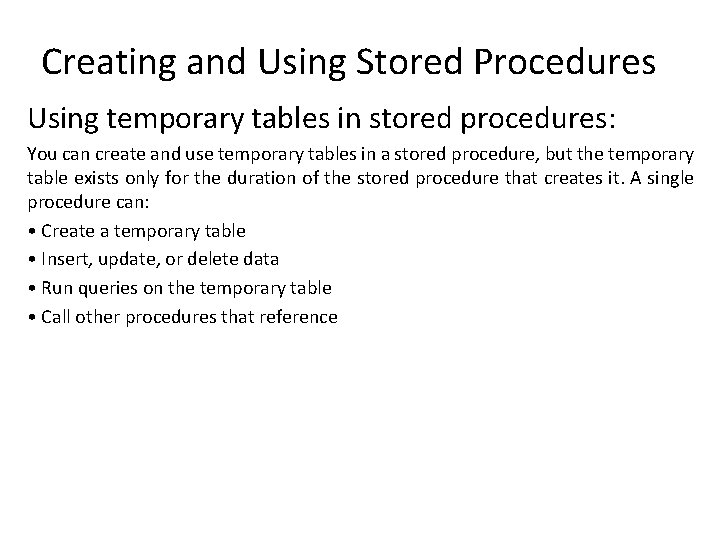 Creating and Using Stored Procedures

Using temporary tables in stored procedures:

You can create and use temporary tables in a stored procedure, but the temporary table exists only for the duration of the stored procedure that creates it. A single procedure can:

• Create a temporary table
• Insert, update, or delete data
• Run queries on the temporary table
• Call other procedures that reference